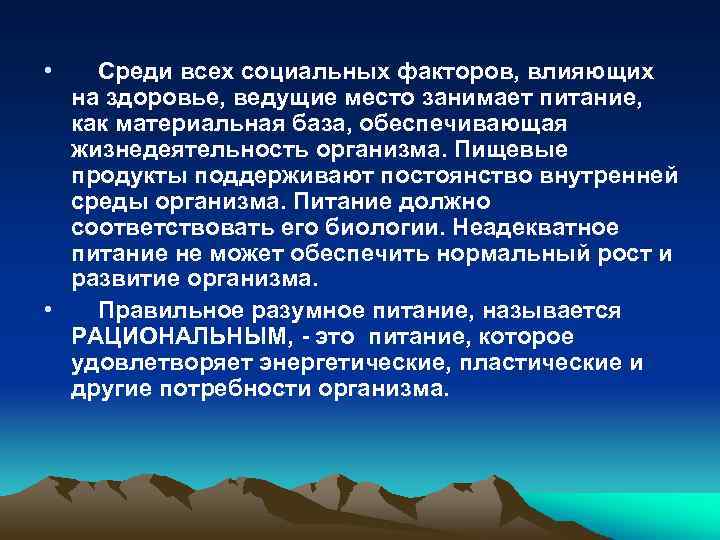 • Среди всех социальных факторов, влияющих на здоровье, ведущие место занимает питание, как материальная база, обеспечивающая жизнедеятельность организма. Пищевые продукты поддерживают постоянство внутренней среды организма. Питание должно соответствовать его биологии. Неадекватное питание не может обеспечить нормальный рост и развитие организма.

• Правильное разумное питание, называется РАЦИОНАЛЬНЫМ, - это питание, которое удовлетворяет энергетические, пластические и другие потребности организма.